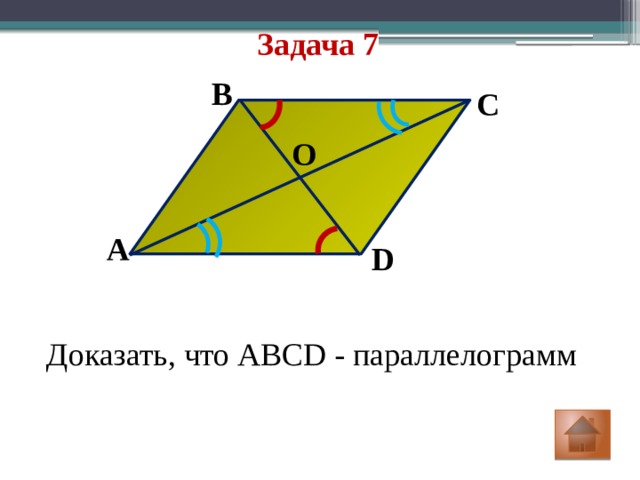 Задача 7

B
C
O
A
D

Доказать, что ABCD - параллелограмм